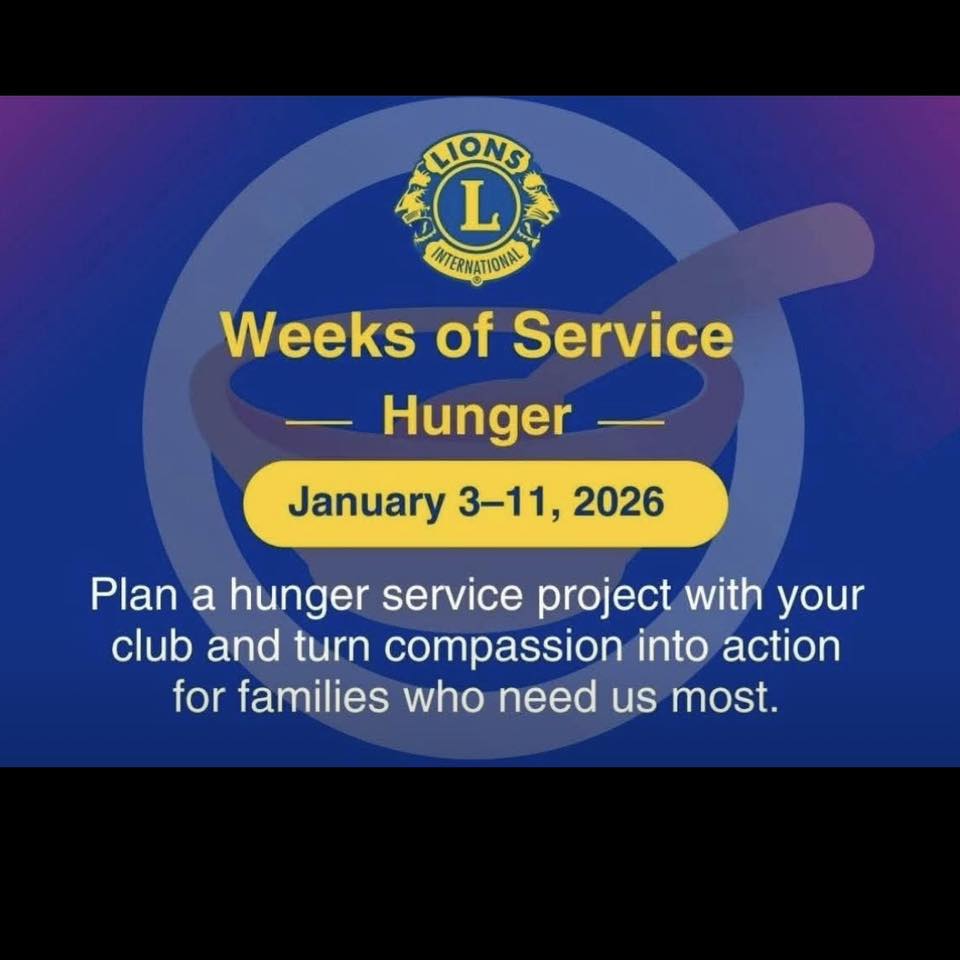 LIONS
L
INTERNATIONAL

Weeks of Service

— Hunger —

January 3–11, 2026

Plan a hunger service project with your club and turn compassion into action for families who need us most.